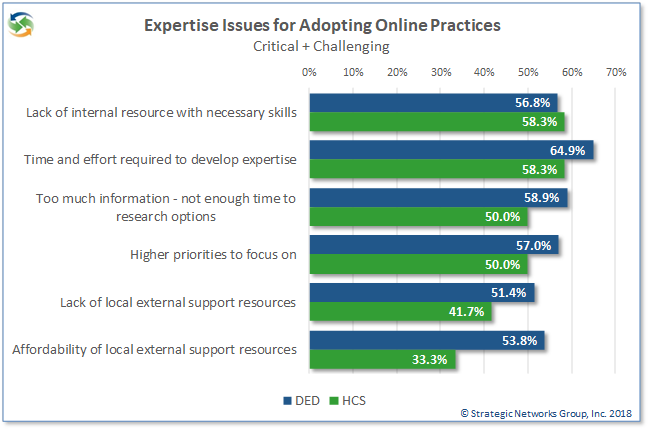 Expertise Issues for Adopting Online Practices
Critical + Challenging

0% 10% 20% 30% 40% 50% 60% 70%

Lack of internal resource with necessary skills 56.8% 58.3%

Time and effort required to develop expertise 64.9% 58.3%

Too much information - not enough time to research options 58.9% 50.0%

Higher priorities to focus on 57.0% 50.0%

Lack of local external support resources 51.4% 41.7%

Affordability of local external support resources 53.8% 33.3%

DED HCS

© Strategic Networks Group, Inc. 2018